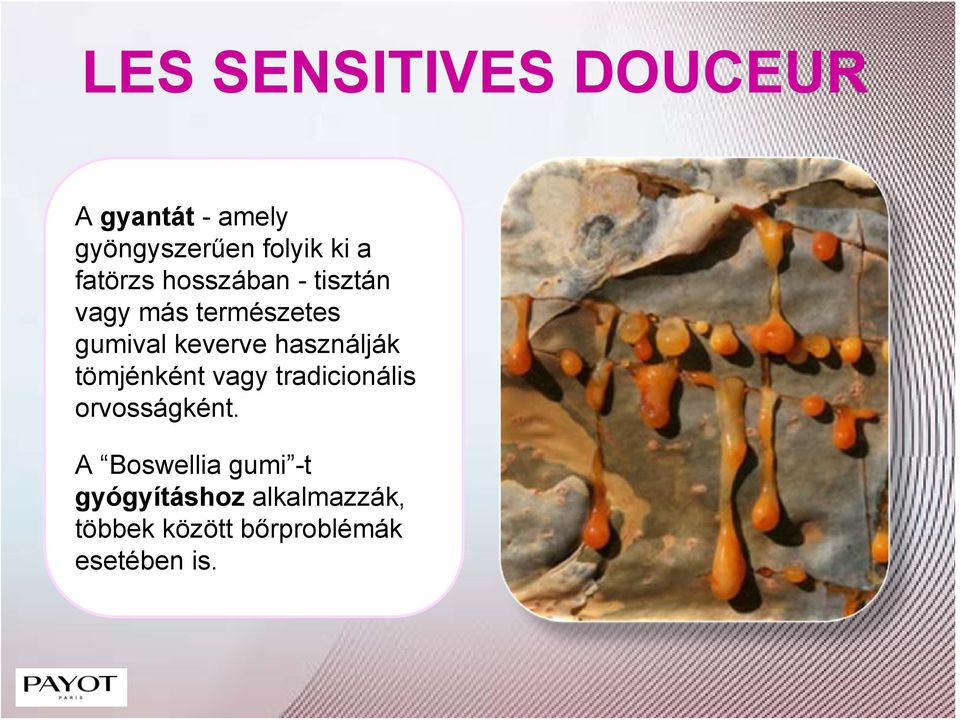 LES SENSITIVES DOUCEUR

A gyantát - amely gyöngyszerűen folyik ki a fatörzs hosszában - tisztán vagy más természetes gumival keverve használják tömjénként vagy tradicionális orvosságként.

A “Boswellia gumi”-t gyógyításhoz alkalmazzák, többek között bőrproblémák esetében is.

PAYOT
PARIS